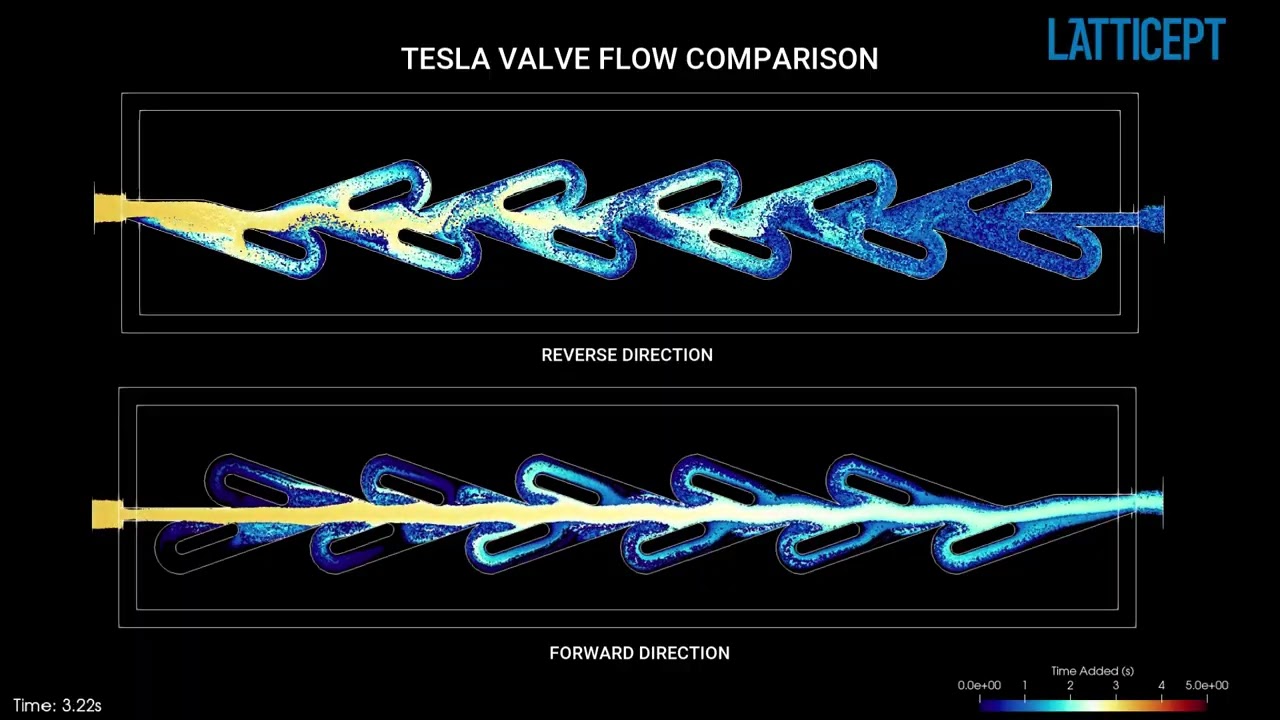 LATTICEPT

TESLA VALVE FLOW COMPARISON

REVERSE DIRECTION

FORWARD DIRECTION

Time: 3.22s

Time Added (s)
0.0e+00 1 2 3 4 5.0e+00